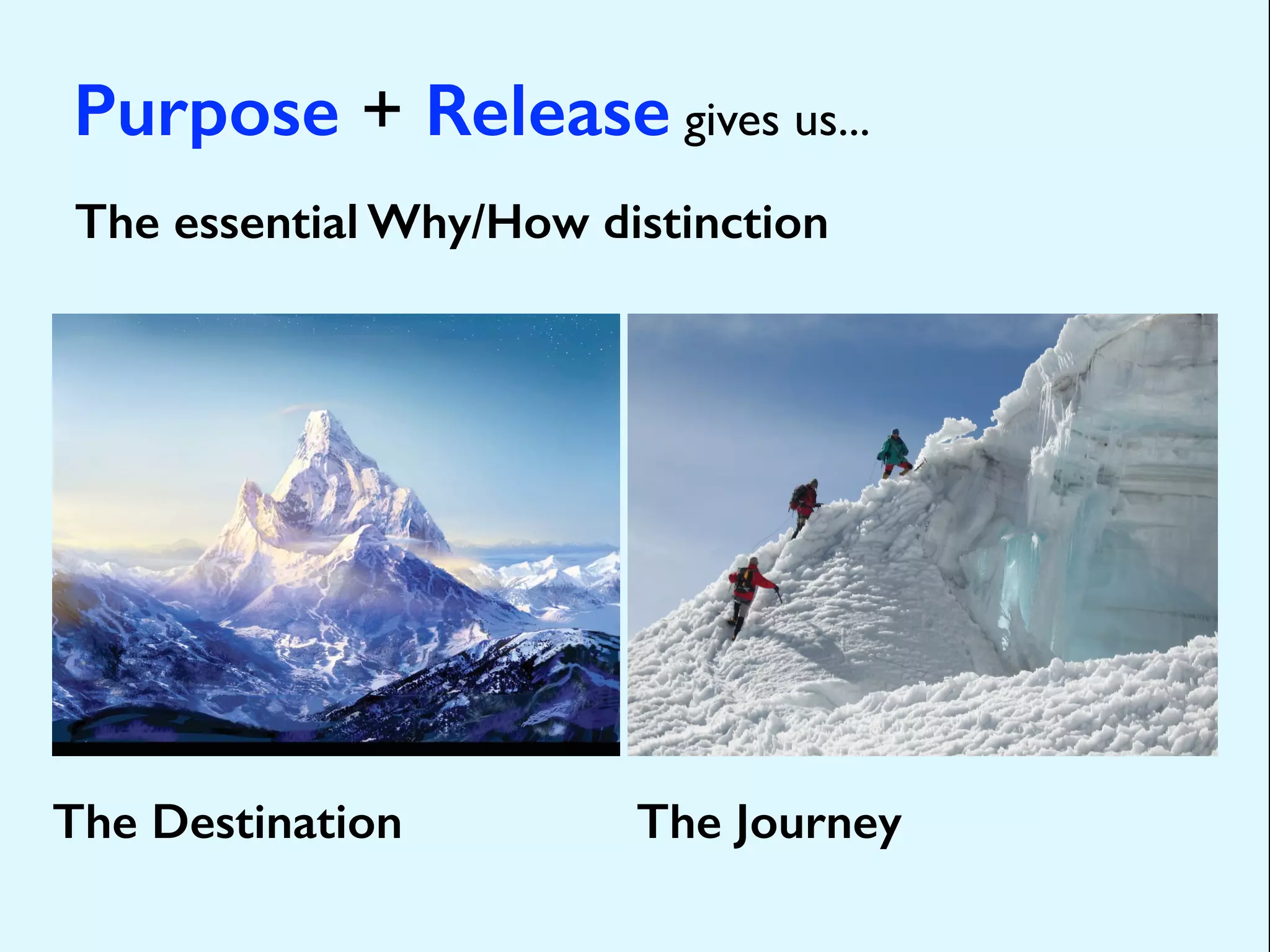 Purpose + Release gives us...

The essential Why/How distinction

The Destination

The Journey